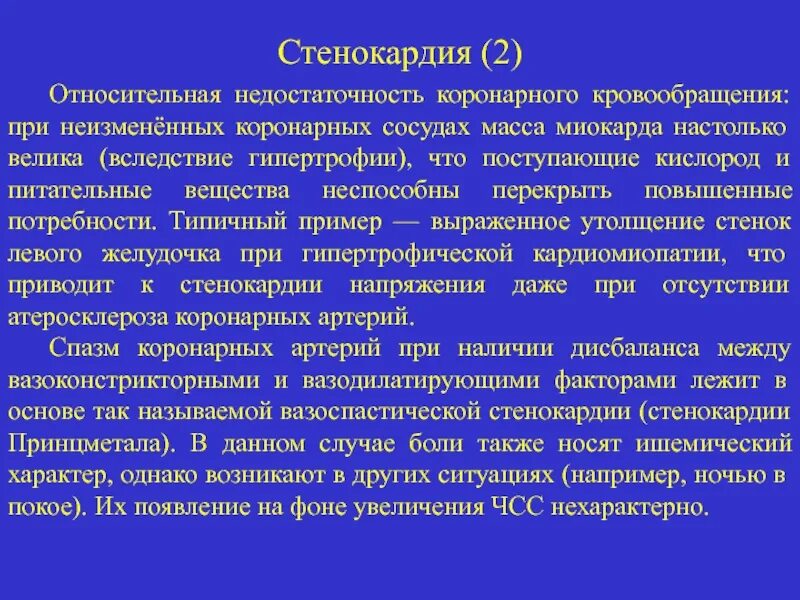 Стенокардия (2)

Относительная недостаточность коронарного кровообращения: при неизменённых коронарных сосудах масса миокарда настолько велика (вследствие гипертрофии), что поступающие кислород и питательные вещества неспособны перекрыть повышенные потребности. Типичный пример — выраженное утолщение стенок левого желудочка при гипертрофической кардиомиопатии, что приводит к стенокардии напряжения даже при отсутствии атеросклероза коронарных артерий.

Спазм коронарных артерий при наличии дисбаланса между вазоконстрикторными и вазодилатирующими факторами лежит в основе так называемой вазоспастической стенокардии (стенокардии Принцметала). В данном случае боли также носят ишемический характер, однако возникают в других ситуациях (например, ночью в покое). Их появление на фоне увеличения ЧСС нехарактерно.